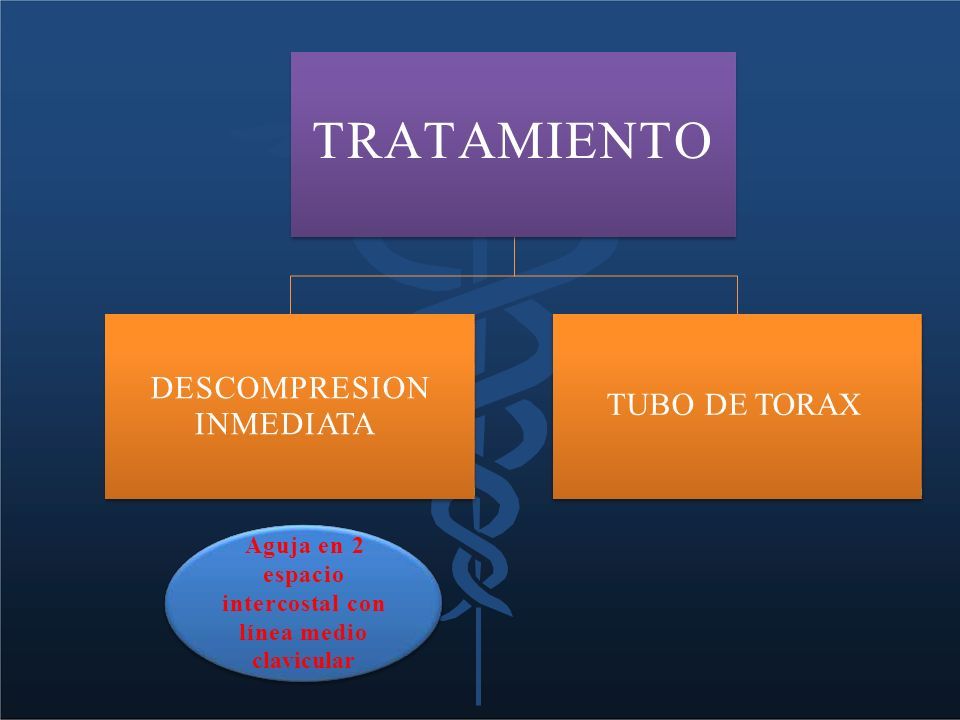 TRATAMIENTO

DESCOMPRESION INMEDIATA

TUBO DE TORAX

Aguja en 2 espacio intercostal con línea medio clavicular